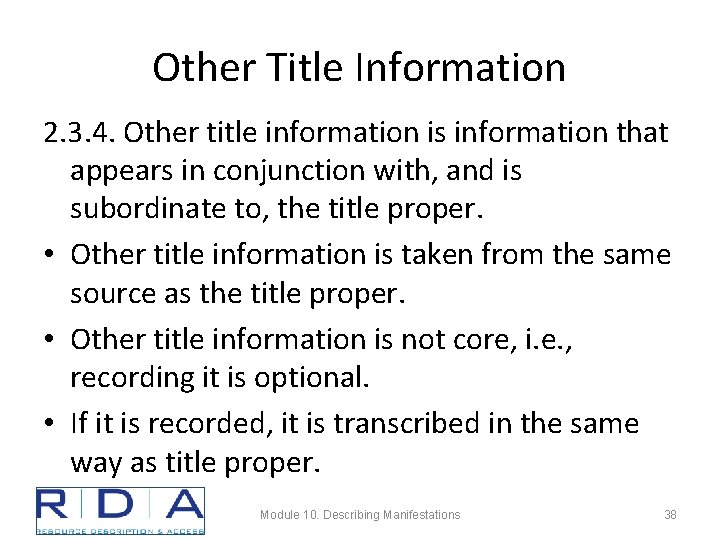 Other Title Information

2.3.4. Other title information is information that appears in conjunction with, and is subordinate to, the title proper.

• Other title information is taken from the same source as the title proper.
• Other title information is not core, i.e., recording it is optional.
• If it is recorded, it is transcribed in the same way as title proper.

RDA
RESOURCE DESCRIPTION & ACCESS

Module 10. Describing Manifestations

38